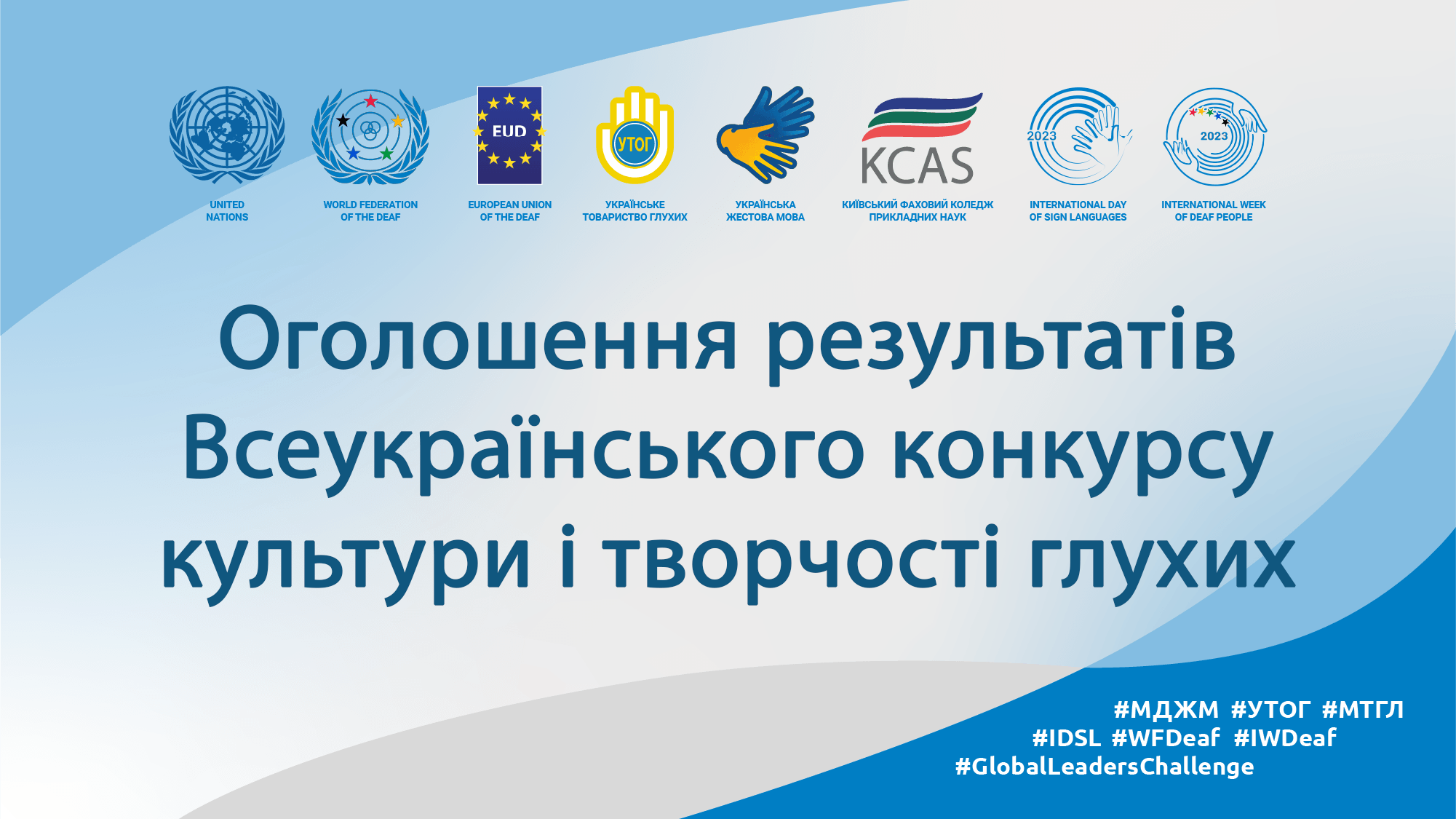 UNITED NATIONS

WORLD FEDERATION OF THE DEAF

EUD

EUROPEAN UNION OF THE DEAF

УТОГ

УКРАЇНСЬКЕ ТОВАРИСТВО ГЛУХИХ

УКРАЇНСЬКА ЖЕСТОВА МОВА

KCAS

КИЇВСЬКИЙ ФАХОВИЙ КОЛЕДЖ ПРИКЛАДНИХ НАУК

2023

INTERNATIONAL DAY OF SIGN LANGUAGES

2023

INTERNATIONAL WEEK OF DEAF PEOPLE

Оголошення результатів Всеукраїнського конкурсу культури і творчості глухих

#МДЖМ #УТОГ #МТГЛ
#IDSL #WFDeaf #IWDeaf
#GlobalLeadersChallenge